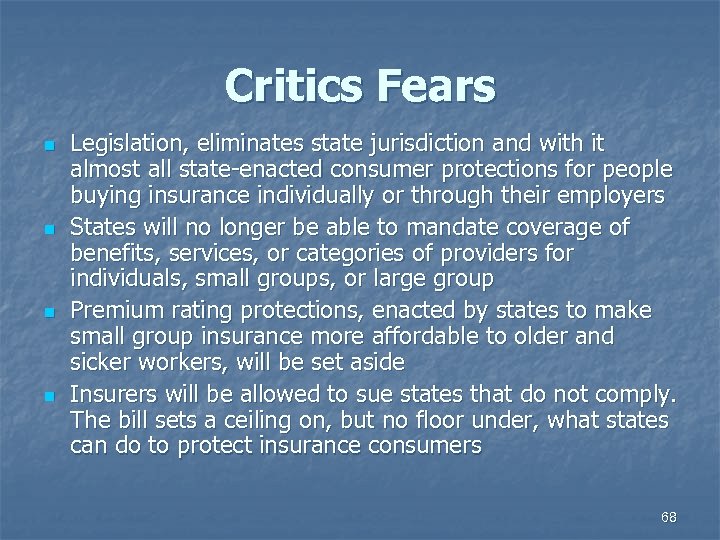 Critics Fears

- Legislation, eliminates state jurisdiction and with it almost all state-enacted consumer protections for people buying insurance individually or through their employers
- States will no longer be able to mandate coverage of benefits, services, or categories of providers for individuals, small groups, or large group
- Premium rating protections, enacted by states to make small group insurance more affordable to older and sicker workers, will be set aside
- Insurers will be allowed to sue states that do not comply. The bill sets a ceiling on, but no floor under, what states can do to protect insurance consumers

68